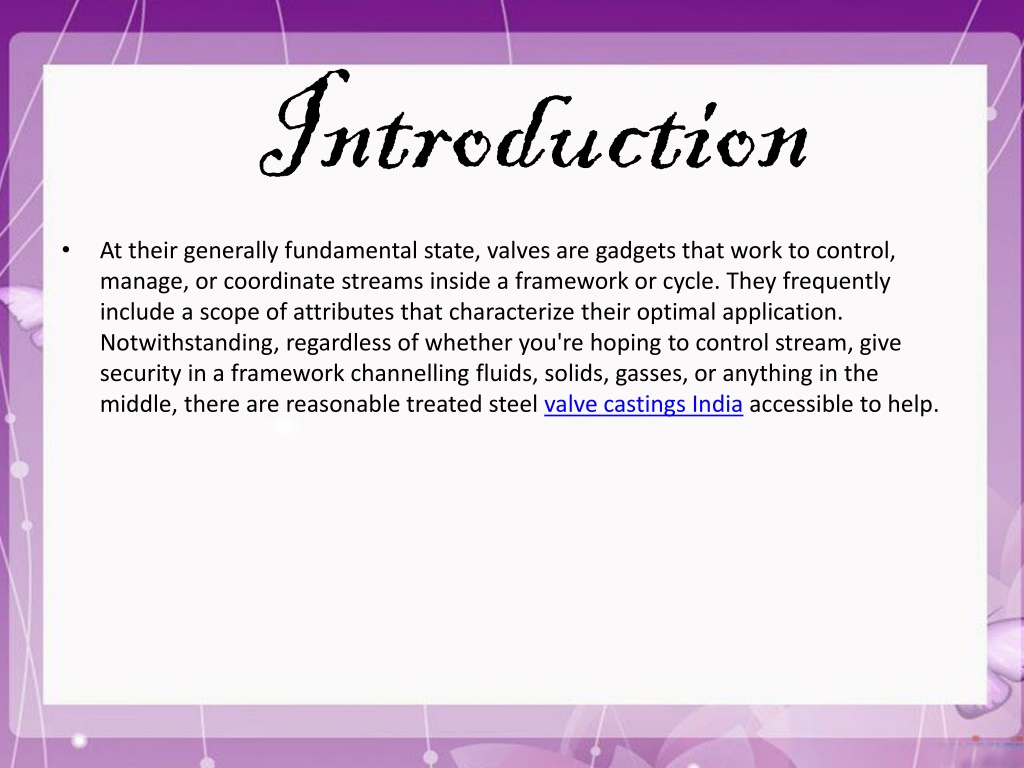 Introduction

• At their generally fundamental state, valves are gadgets that work to control, manage, or coordinate streams inside a framework or cycle. They frequently include a scope of attributes that characterize their optimal application. Notwithstanding, regardless of whether you're hoping to control stream, give security in a framework channelling fluids, solids, gasses, or anything in the middle, there are reasonable treated steel valve castings India accessible to help.